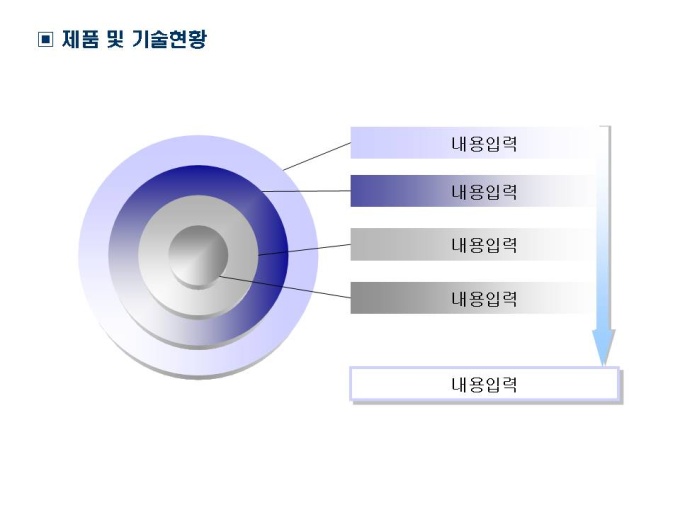 ▣ 제품 및 기술현황

내용입력

내용입력

내용입력

내용입력

내용입력